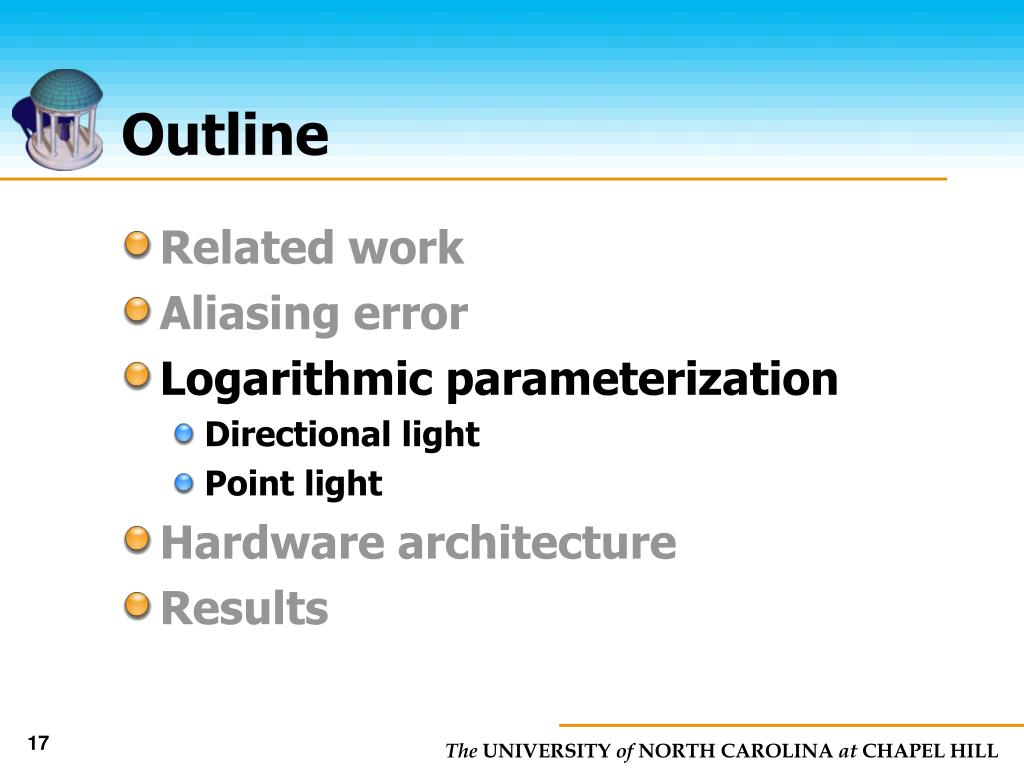 Outline

Related work
Aliasing error
Logarithmic parameterization
Directional light
Point light
Hardware architecture
Results

17

The UNIVERSITY of NORTH CAROLINA at CHAPEL HILL